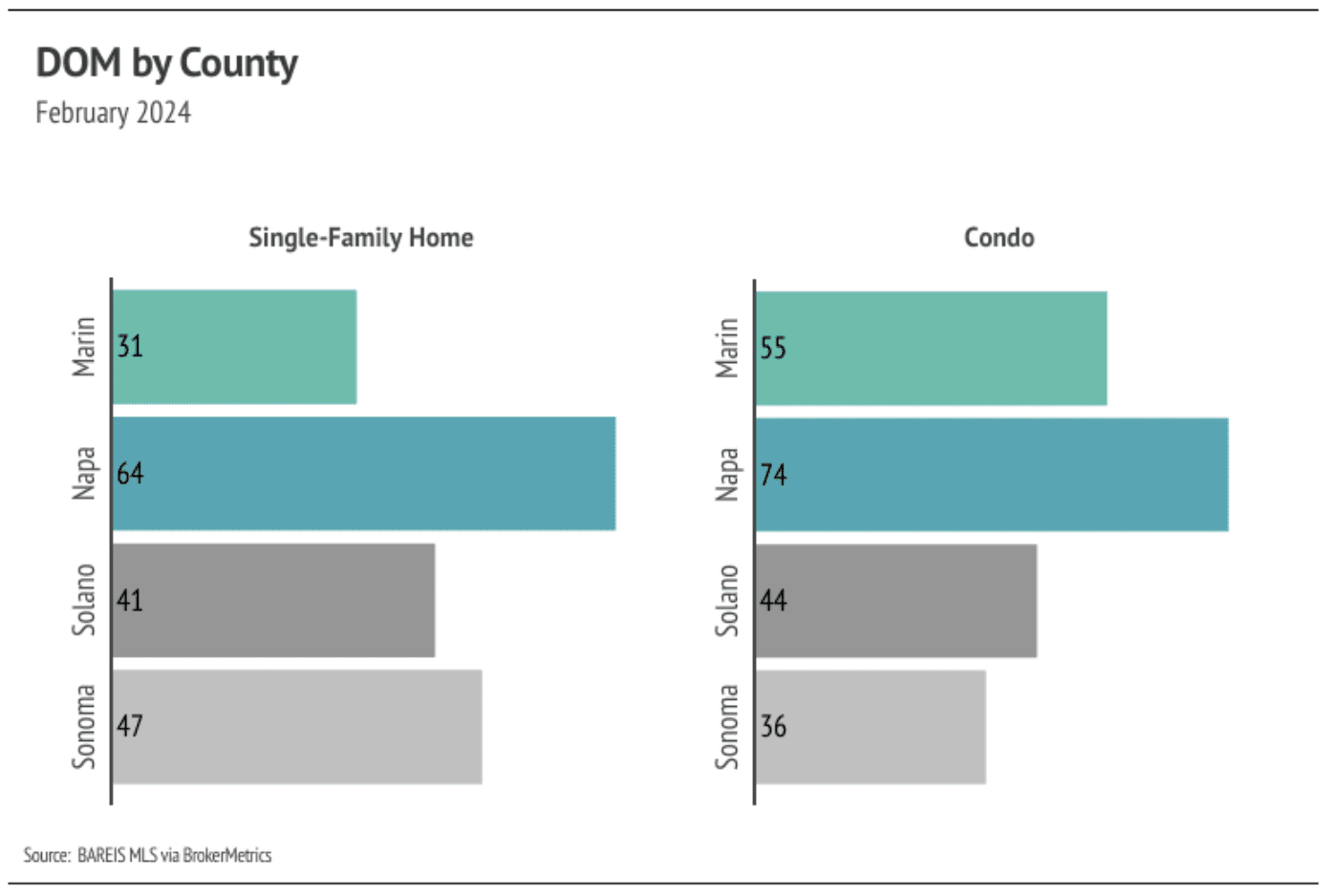 DOM by County
February 2024

Single-Family Home

Marin 31
Napa 64
Solano 41
Sonoma 47

Condo

Marin 55
Napa 74
Solano 44
Sonoma 36

Source: BAREIS MLS via BrokerMetrics